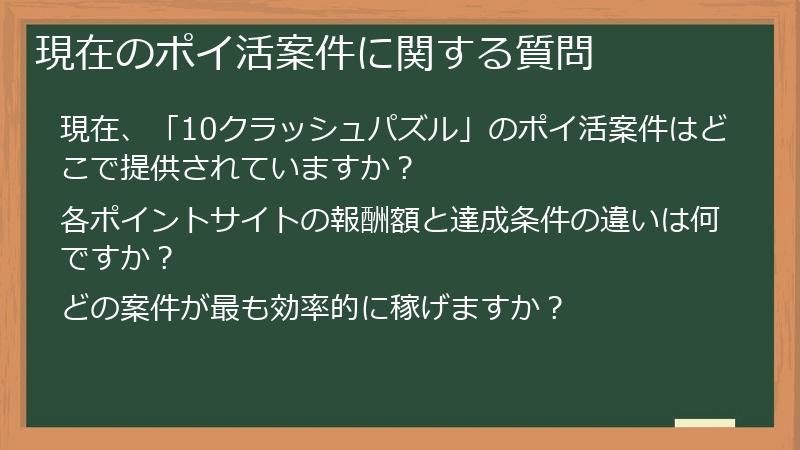 現在のポイ活案件に関する質問

現在、「10クラッシュパズル」のポイ活案件はどこで提供されていますか？

各ポイントサイトの報酬額と達成条件の違いは何ですか？

どの案件が最も効率的に稼げますか？